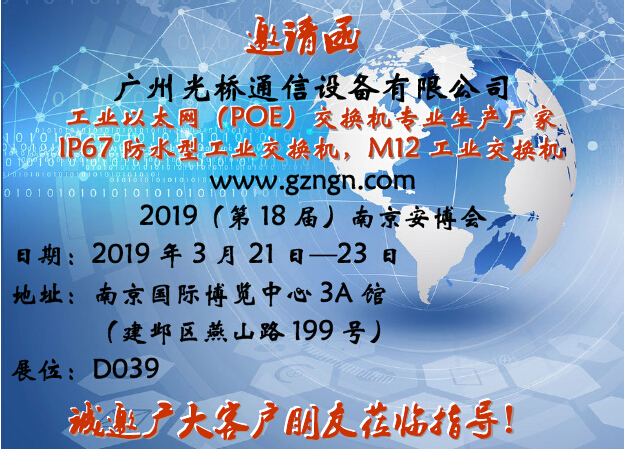 邀请函

广州光桥通信设备有限公司
工业以太网（POE）交换机专业生产厂家
IP67 防水型工业交换机，M12 工业交换机
www.gzngn.com
2019（第 18 届）南京安博会

日期：2019 年 3 月 21 日—23 日
地址：南京国际博览中心 3A 馆
（建邺区燕山路 199 号）
展位：D039

诚邀广大客户朋友莅临指导！